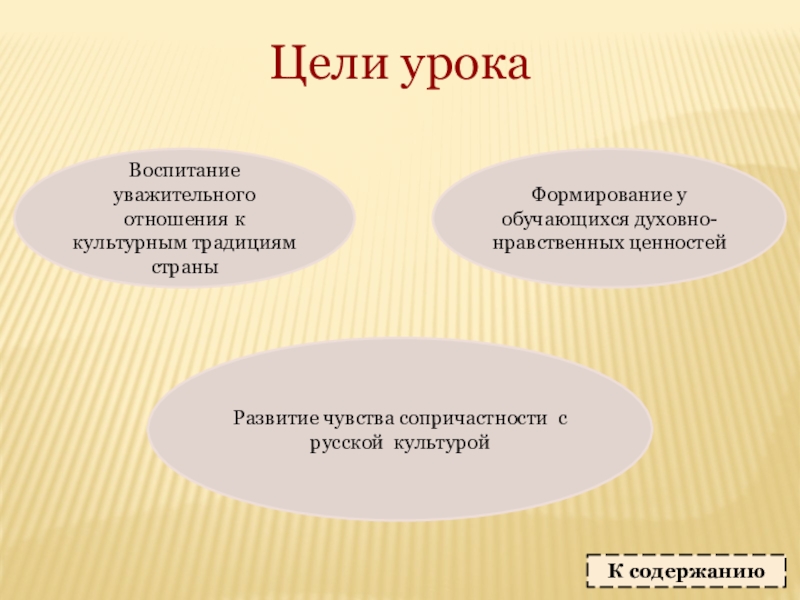 Цели урока

Воспитание уважительного отношения к культурным традициям страны

Формирование у обучающихся духовно-нравственных ценностей

Развитие чувства сопричастности с русской культурой

К содержанию